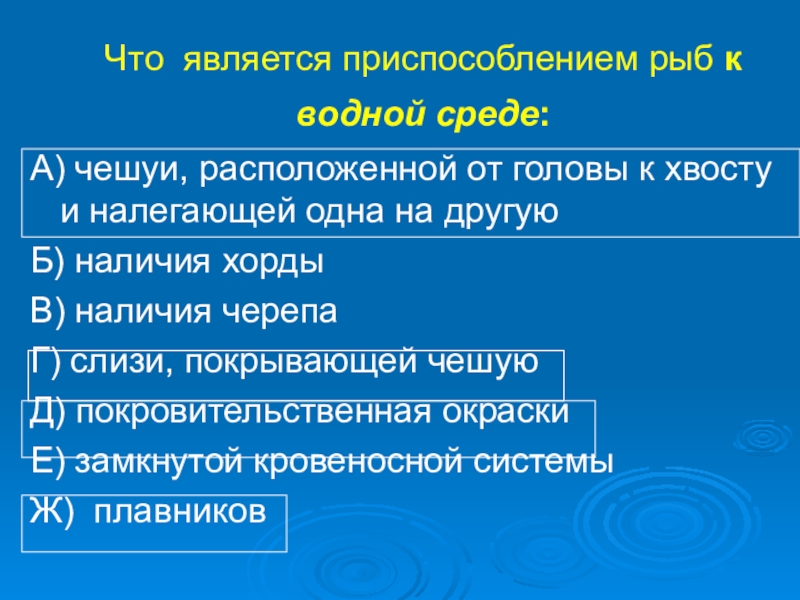 Что является приспособлением рыб к водной среде:

А) чешуи, расположенной от головы к хвосту и налегающей одна на другую

Б) наличия хорды

В) наличия черепа

Г) слизи, покрывающей чешую

Д) покровительственная окраски

Е) замкнутой кровеносной системы

Ж) плавников